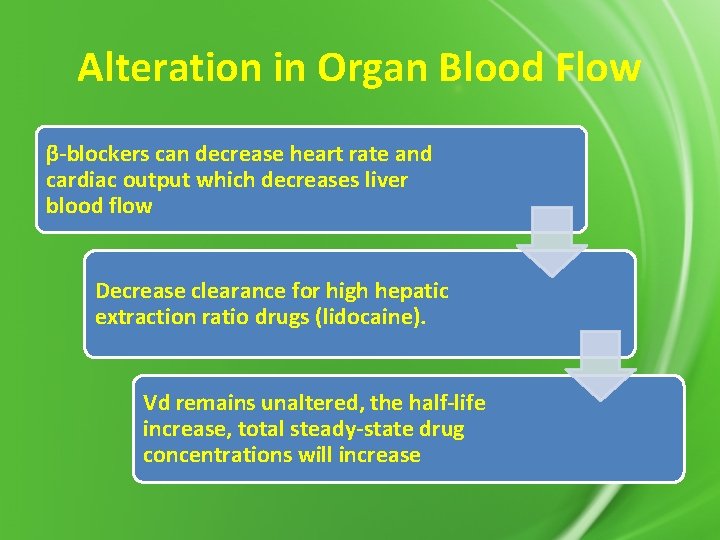 Alteration in Organ Blood Flow

β-blockers can decrease heart rate and cardiac output which decreases liver blood flow

Decrease clearance for high hepatic extraction ratio drugs (lidocaine).

Vd remains unaltered, the half-life increase, total steady-state drug concentrations will increase